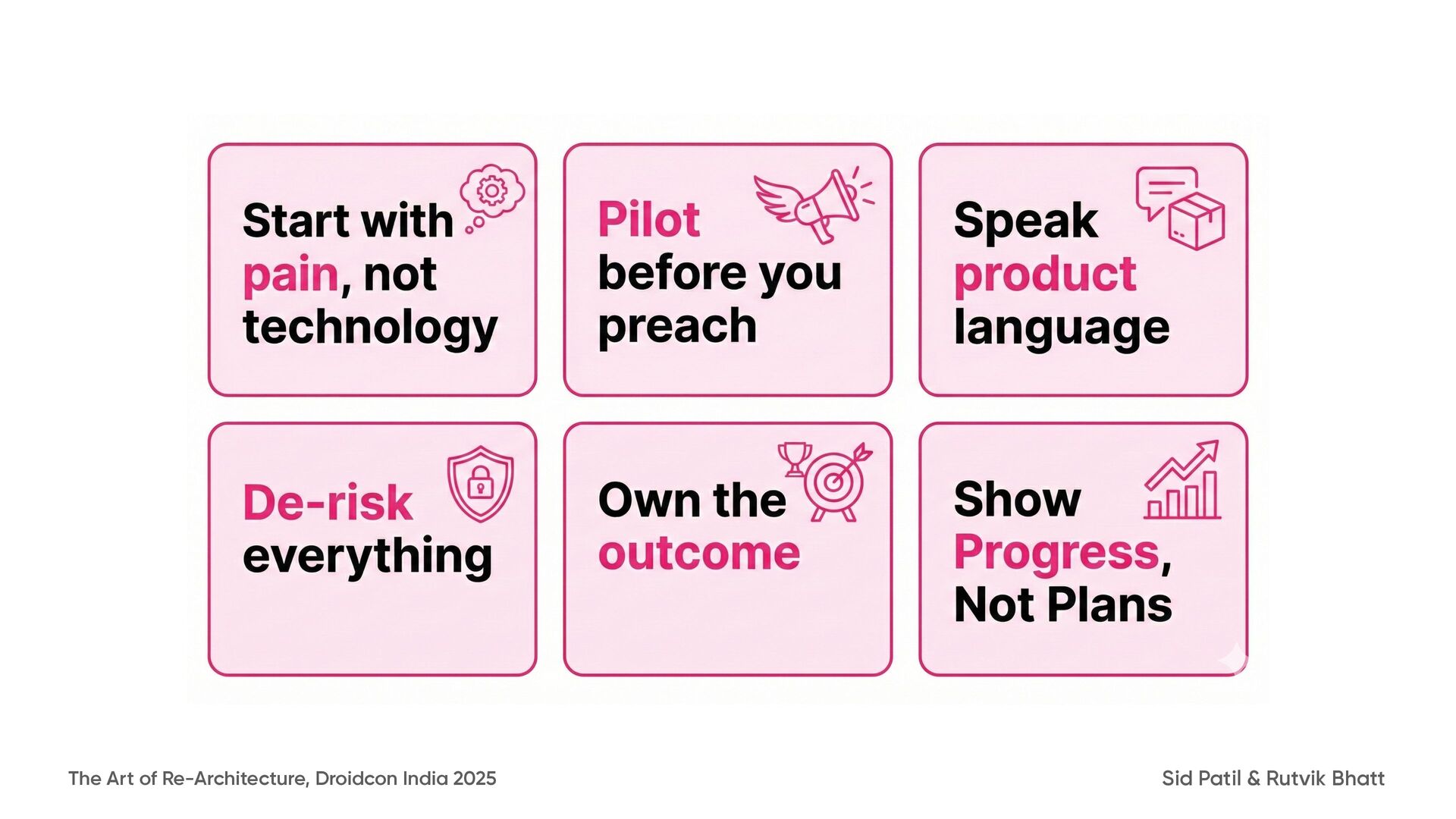 Start with pain, not technology

Pilot before you preach

Speak product language

De-risk everything

Own the outcome

Show Progress, Not Plans

The Art of Re-Architecture, Droidcon India 2025

Sid Patil & Rutvik Bhatt